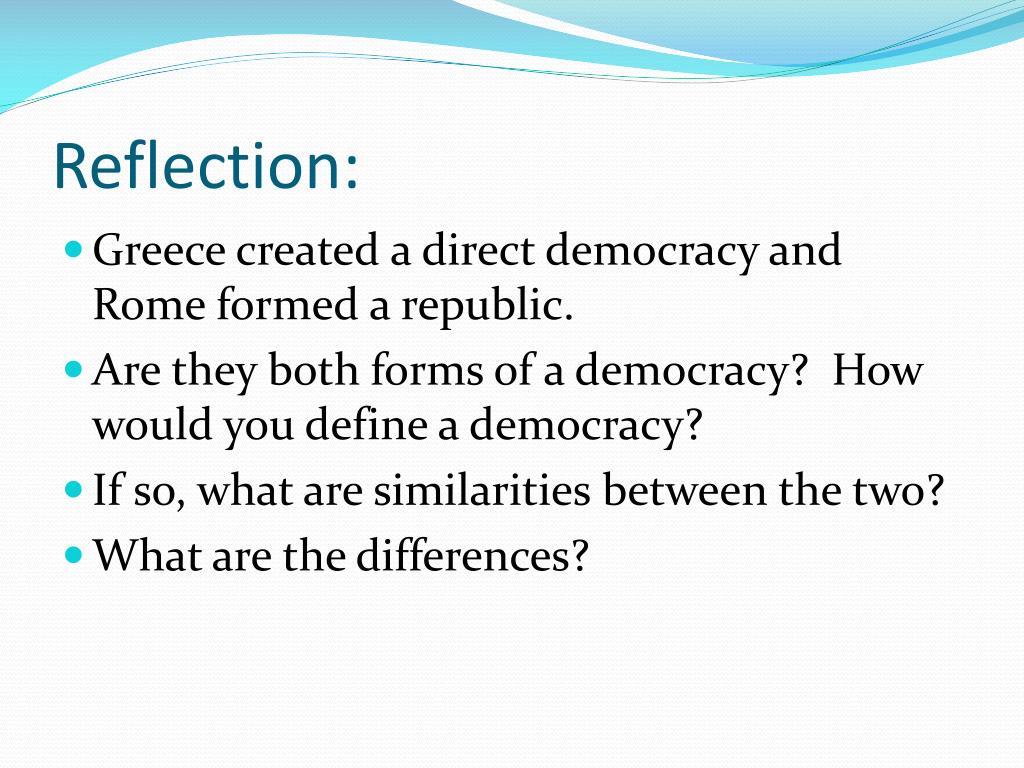 Reflection:

- Greece created a direct democracy and Rome formed a republic.
- Are they both forms of a democracy? How would you define a democracy?
- If so, what are similarities between the two?
- What are the differences?